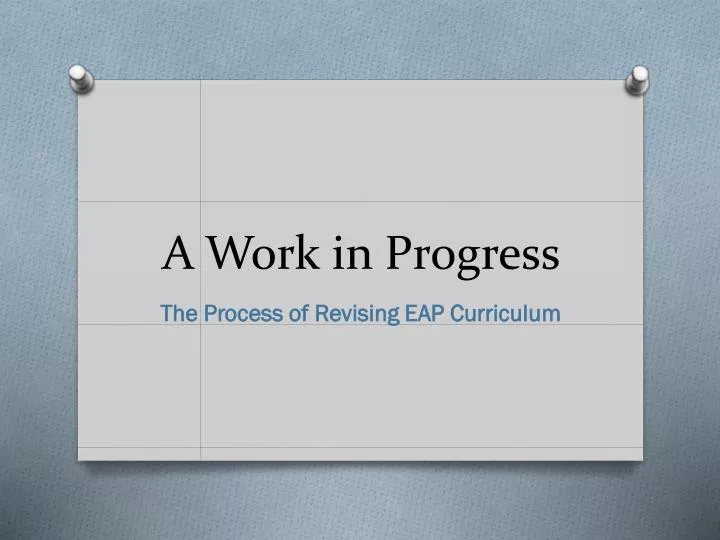 A Work in Progress

The Process of Revising EAP Curriculum